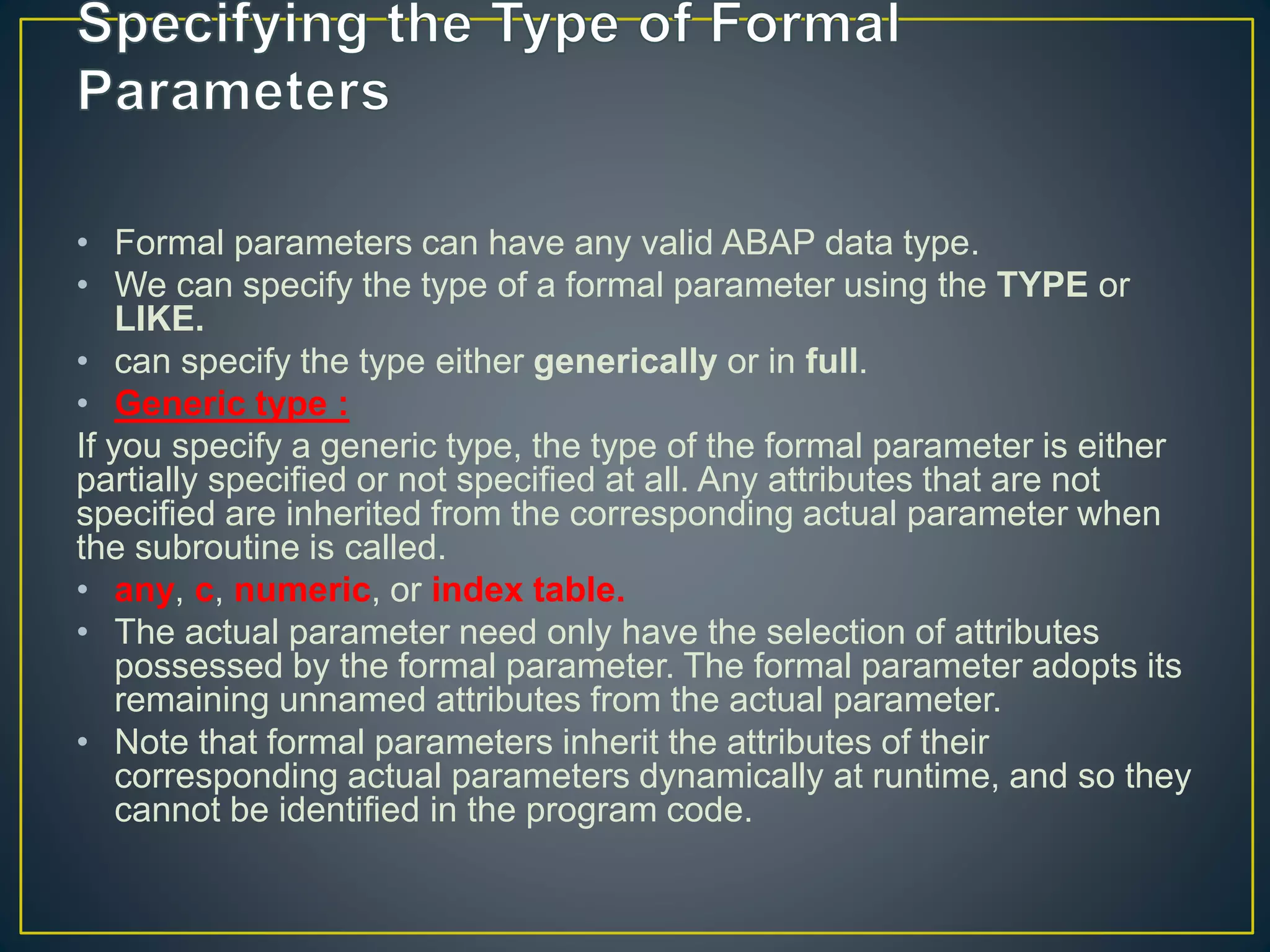 Specifying the Type of Formal Parameters

• Formal parameters can have any valid ABAP data type.
• We can specify the type of a formal parameter using the TYPE or LIKE.
• can specify the type either generically or in full.
• Generic type :
If you specify a generic type, the type of the formal parameter is either partially specified or not specified at all. Any attributes that are not specified are inherited from the corresponding actual parameter when the subroutine is called.
• any, c, numeric, or index table.
• The actual parameter need only have the selection of attributes possessed by the formal parameter. The formal parameter adopts its remaining unnamed attributes from the actual parameter.
• Note that formal parameters inherit the attributes of their corresponding actual parameters dynamically at runtime, and so they cannot be identified in the program code.